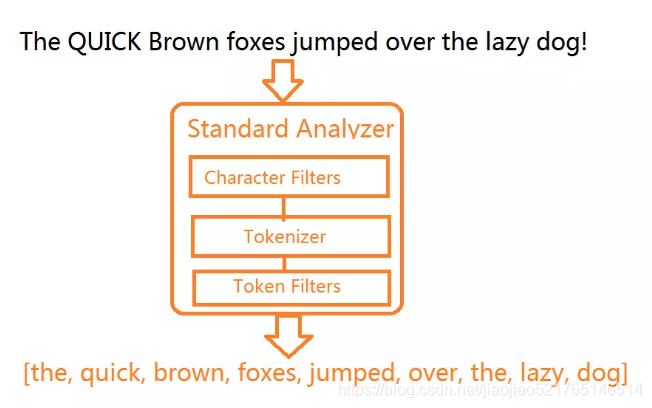 The QUICK Brown foxes jumped over the lazy dog!

Standard Analyzer

Character Filters

Tokenizer

Token Filters

[the, quick, brown, foxes, jumped, over, the, lazy, dog]

https://blog.csdn.net/jiaojiao521765146514